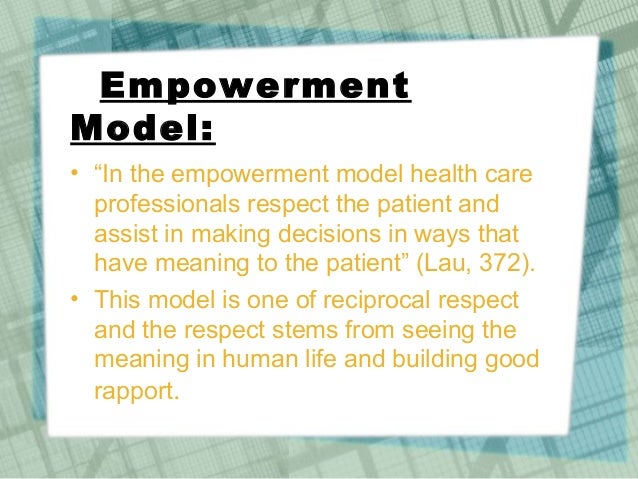 Empowerment Model:

• “In the empowerment model health care professionals respect the patient and assist in making decisions in ways that have meaning to the patient” (Lau, 372).

• This model is one of reciprocal respect and the respect stems from seeing the meaning in human life and building good rapport.